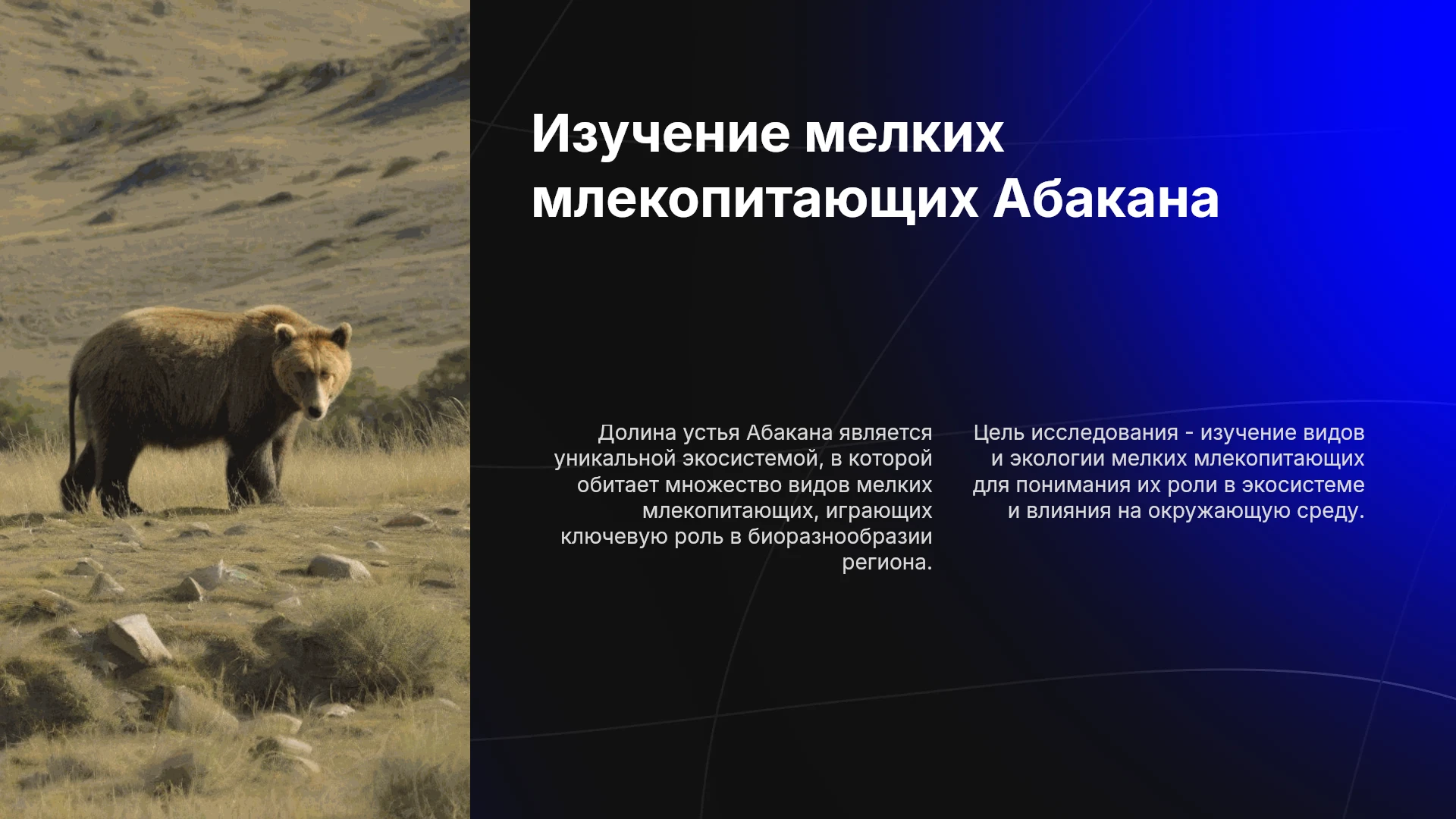 Изучение мелких млекопитающих Абакана

Долина устья Абакана является уникальной экосистемой, в которой обитает множество видов мелких млекопитающих, играющих ключевую роль в биоразнообразии региона.

Цель исследования - изучение видов и экологии мелких млекопитающих для понимания их роли в экосистеме и влияния на окружающую среду.